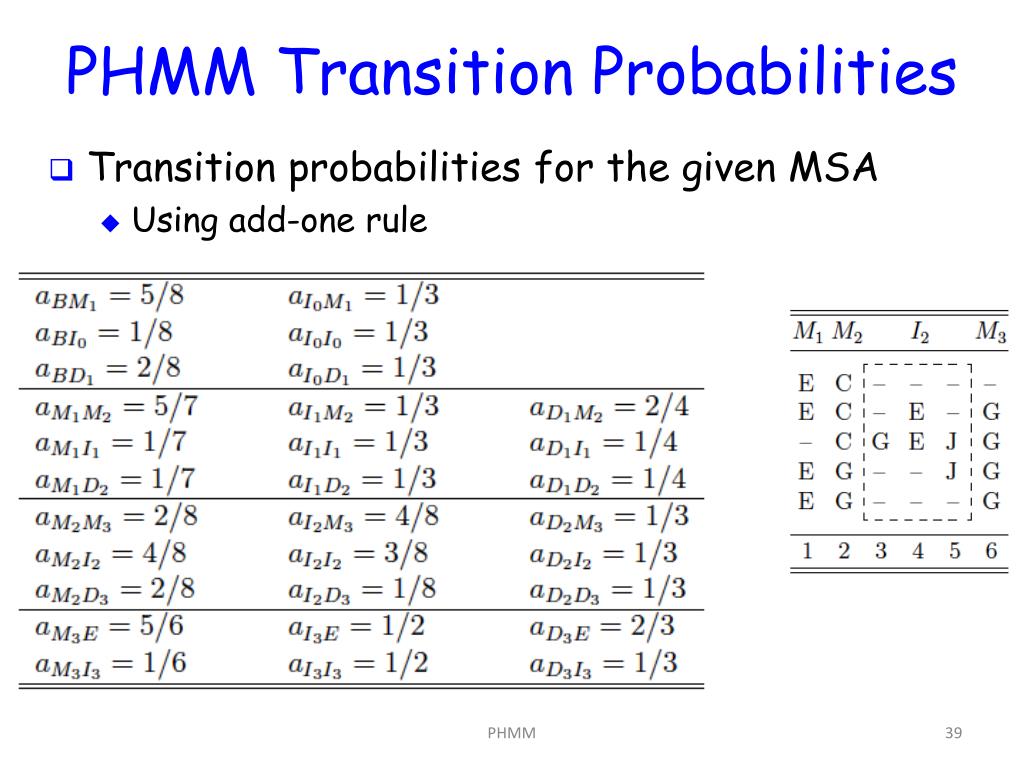 PHMM Transition Probabilities

Transition probabilities for the given MSA

Using add-one rule

| | | |
|---|---|---|
| $a_{BM_1} = 5/8$ | $a_{I_0M_1} = 1/3$ | |
| $a_{BI_0} = 1/8$ | $a_{I_0I_0} = 1/3$ | |
| $a_{BD_1} = 2/8$ | $a_{I_0D_1} = 1/3$ | |
| $a_{M_1M_2} = 5/7$ | $a_{I_1M_2} = 1/3$ | $a_{D_1M_2} = 2/4$ |
| $a_{M_1I_1} = 1/7$ | $a_{I_1I_1} = 1/3$ | $a_{D_1I_1} = 1/4$ |
| $a_{M_1D_2} = 1/7$ | $a_{I_1D_2} = 1/3$ | $a_{D_1D_2} = 1/4$ |
| $a_{M_2M_3} = 2/8$ | $a_{I_2M_3} = 4/8$ | $a_{D_2M_3} = 1/3$ |
| $a_{M_2I_2} = 4/8$ | $a_{I_2I_2} = 3/8$ | $a_{D_2I_2} = 1/3$ |
| $a_{M_2D_3} = 2/8$ | $a_{I_2D_3} = 1/8$ | $a_{D_2D_3} = 1/3$ |
| $a_{M_3E} = 5/6$ | $a_{I_3E} = 1/2$ | $a_{D_3E} = 2/3$ |
| $a_{M_3I_3} = 1/6$ | $a_{I_3I_3} = 1/2$ | $a_{D_3I_3} = 1/3$ |

| $M_1$ | $M_2$ | | $I_2$ | | $M_3$ |
|---|---|---|---|---|---|
| E | C | – | – | – | – |
| E | C | – | E | – | G |
| – | C | G | E | J | G |
| E | G | – | – | J | G |
| E | G | – | – | – | G |
| 1 | 2 | 3 | 4 | 5 | 6 |

PHMM

39